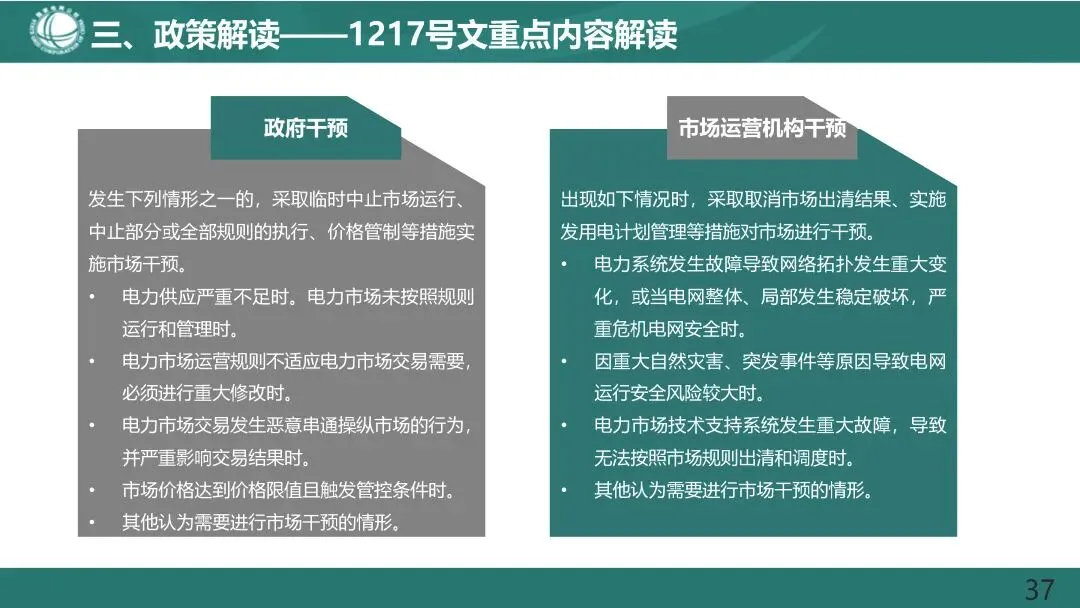 三、政策解读——1217号文重点内容解读

政府干预

发生下列情形之一的，采取临时中止市场运行、中止部分或全部规则的执行、价格管制等措施实施市场干预。

• 电力供应严重不足时。电力市场未按照规则运行和管理时。
• 电力市场运营规则不适应电力市场交易需要，必须进行重大修改时。
• 电力市场交易发生恶意串通操纵市场的行为，并严重影响交易结果时。
• 市场价格达到价格限值且触发管控条件时。
• 其他认为需要进行市场干预的情形。

市场运营机构干预

出现如下情况时，采取取消市场出清结果、实施发用电计划管理等措施对市场进行干预。

• 电力系统发生故障导致网络拓扑发生重大变化，或当电网整体、局部发生稳定破坏，严重危机电网安全时。
• 因重大自然灾害、突发事件等原因导致电网运行安全风险较大时。
• 电力市场技术支持系统发生重大故障，导致无法按照市场规则出清和调度时。
• 其他认为需要进行市场干预的情形。

37